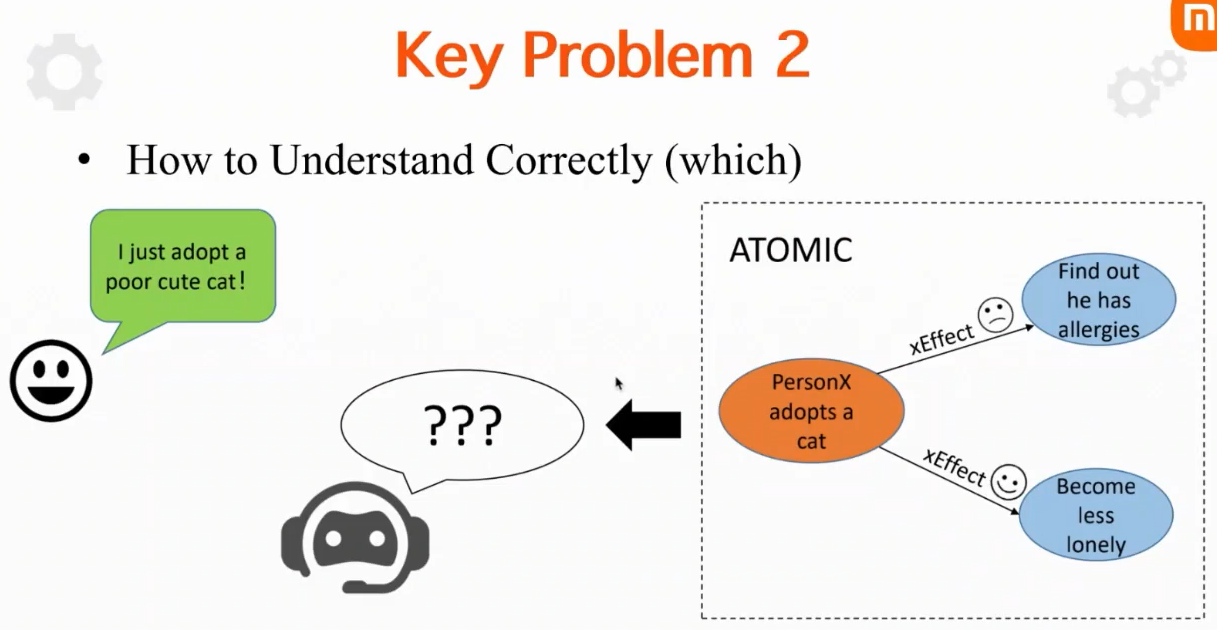 Key Problem 2

• How to Understand Correctly (which)

I just adopt a poor cute cat!

???

ATOMIC

PersonX adopts a cat

xEffect

Find out he has allergies

xEffect

Become less lonely